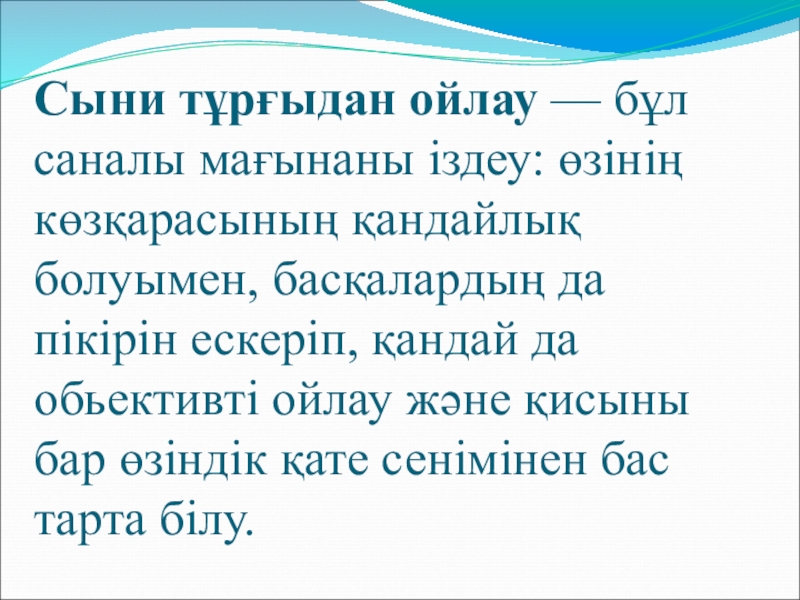 Сыни тұрғыдан ойлау — бұл саналы мағынаны іздеу: өзінің көзқарасының қандайлық болуымен, басқалардың да пікірін ескеріп, қандай да обьективті ойлау және қисыны бар өзіндік қате сенімінен бас тарта білу.